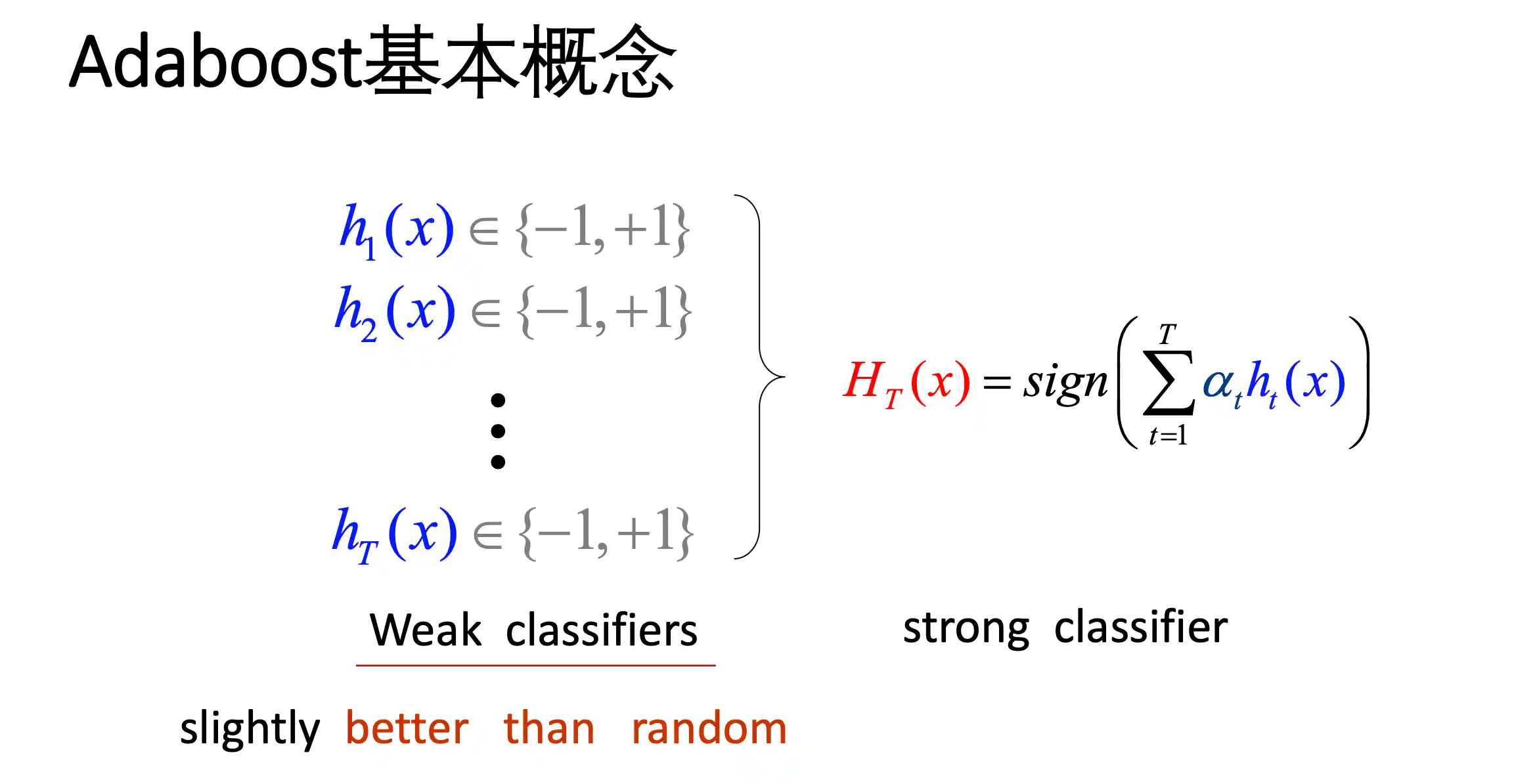 Adaboost基本概念

$h_1(x) \in \{-1,+1\}$
$h_2(x) \in \{-1,+1\}$
$\vdots$
$h_T(x) \in \{-1,+1\}$

$H_T(x) = sign\left(\sum_{t=1}^{T} \alpha_t h_t(x)\right)$

Weak classifiers

strong classifier

slightly better than random